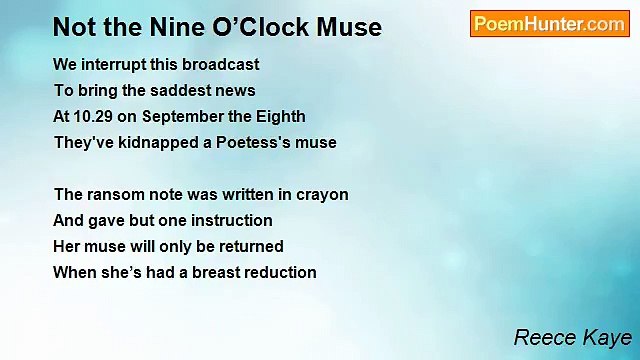 Not the Nine O’Clock Muse

PoemHunter.com

We interrupt this broadcast
To bring the saddest news
At 10.29 on September the Eighth
They've kidnapped a Poetess's muse

The ransom note was written in crayon
And gave but one instruction
Her muse will only be returned
When she’s had a breast reduction

Reece Kaye